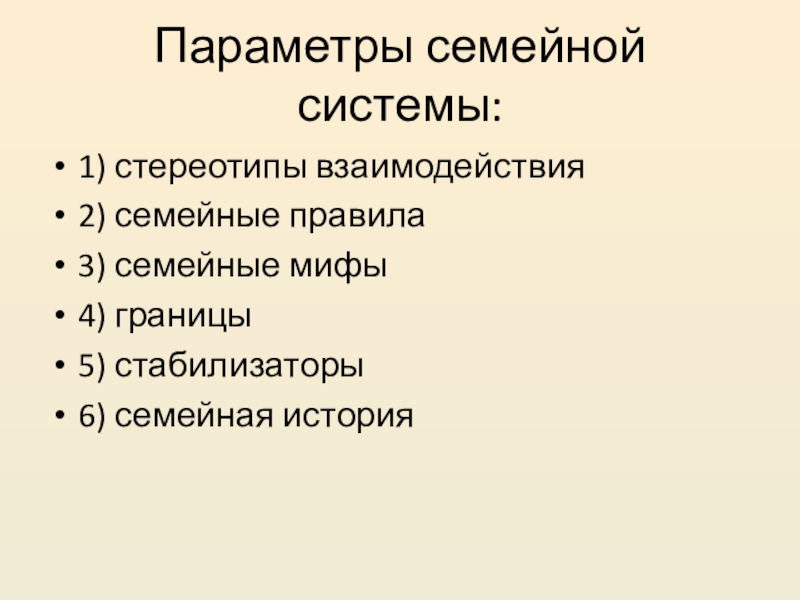 Параметры семейной системы:

• 1) стереотипы взаимодействия
• 2) семейные правила
• 3) семейные мифы
• 4) границы
• 5) стабилизаторы
• 6) семейная история